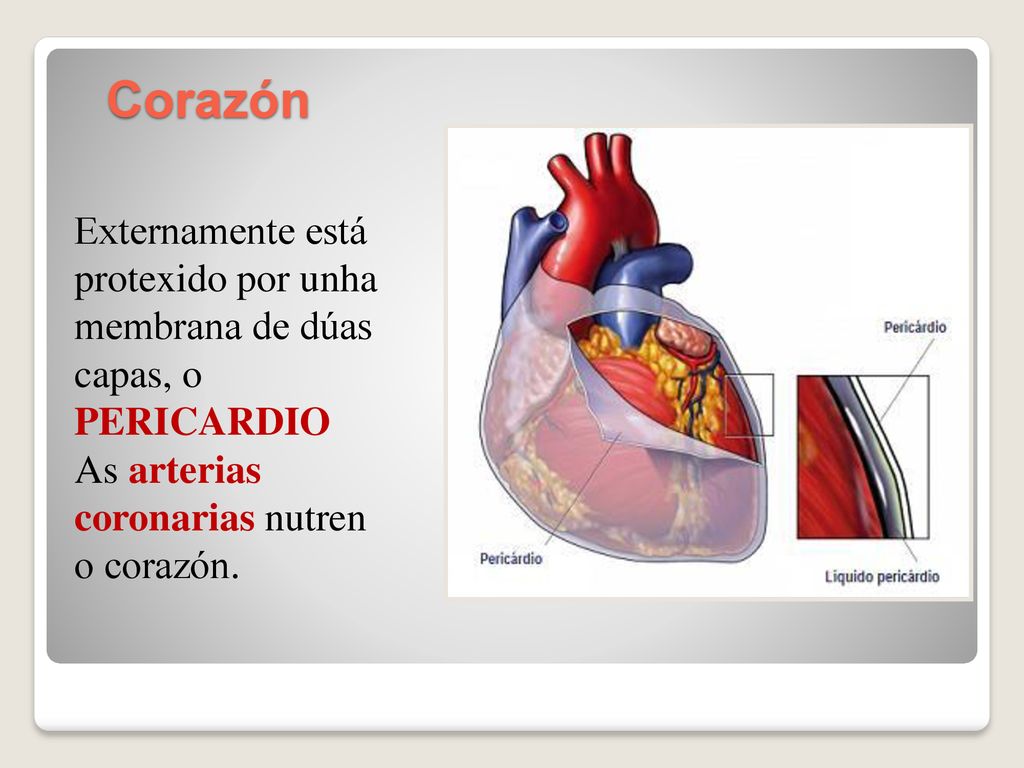 Corazón

Externamente está protexido por unha membrana de dúas capas, o PERICARDIO
As arterias coronarias nutren o corazón.

Pericárdio

Pericárdio

Liquido pericárdio